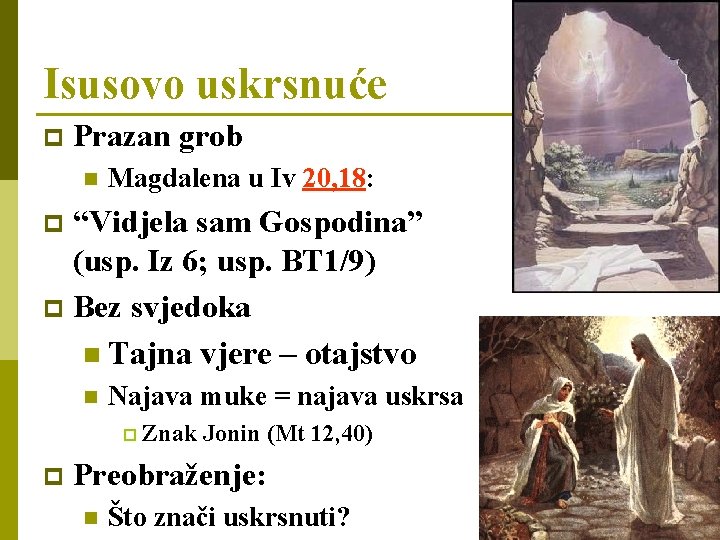 Isusovo uskrsnuće

Prazan grob

Magdalena u Iv 20,18:

“Vidjela sam Gospodina” (usp. Iz 6; usp. BT1/9)

Bez svjedoka

Tajna vjere – otajstvo

Najava muke = najava uskrsa

Znak Jonin (Mt 12,40)

Preobraženje:

Što znači uskrsnuti?